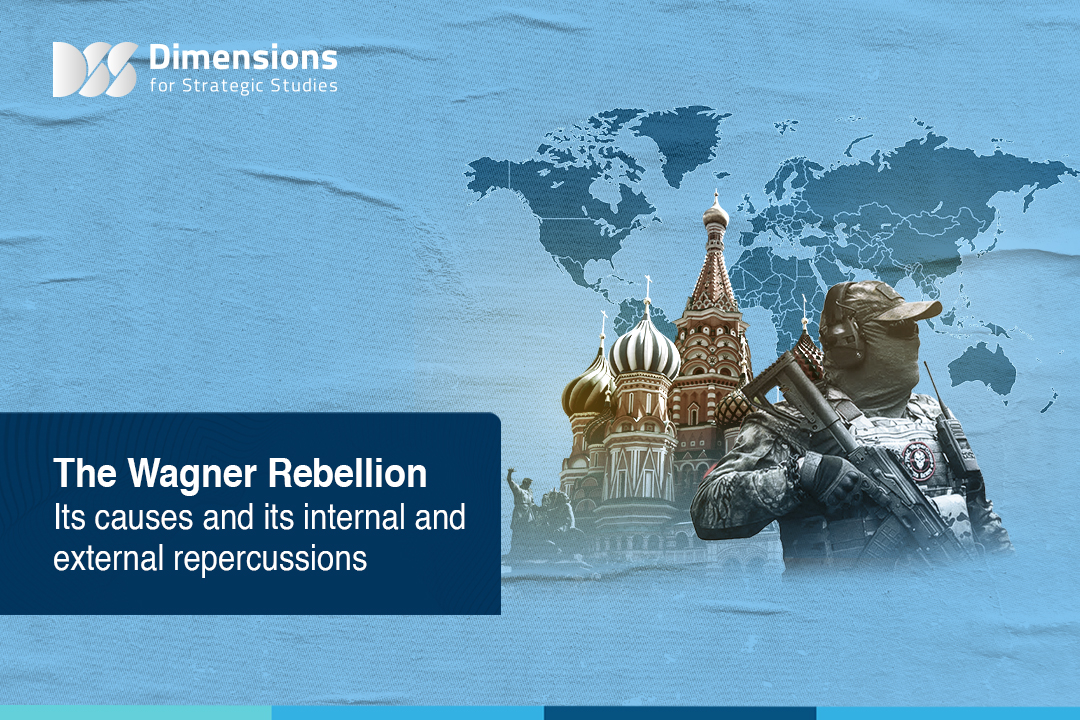 Dimensions
for Strategic Studies

The Wagner Rebellion
Its causes and its internal and external repercussions